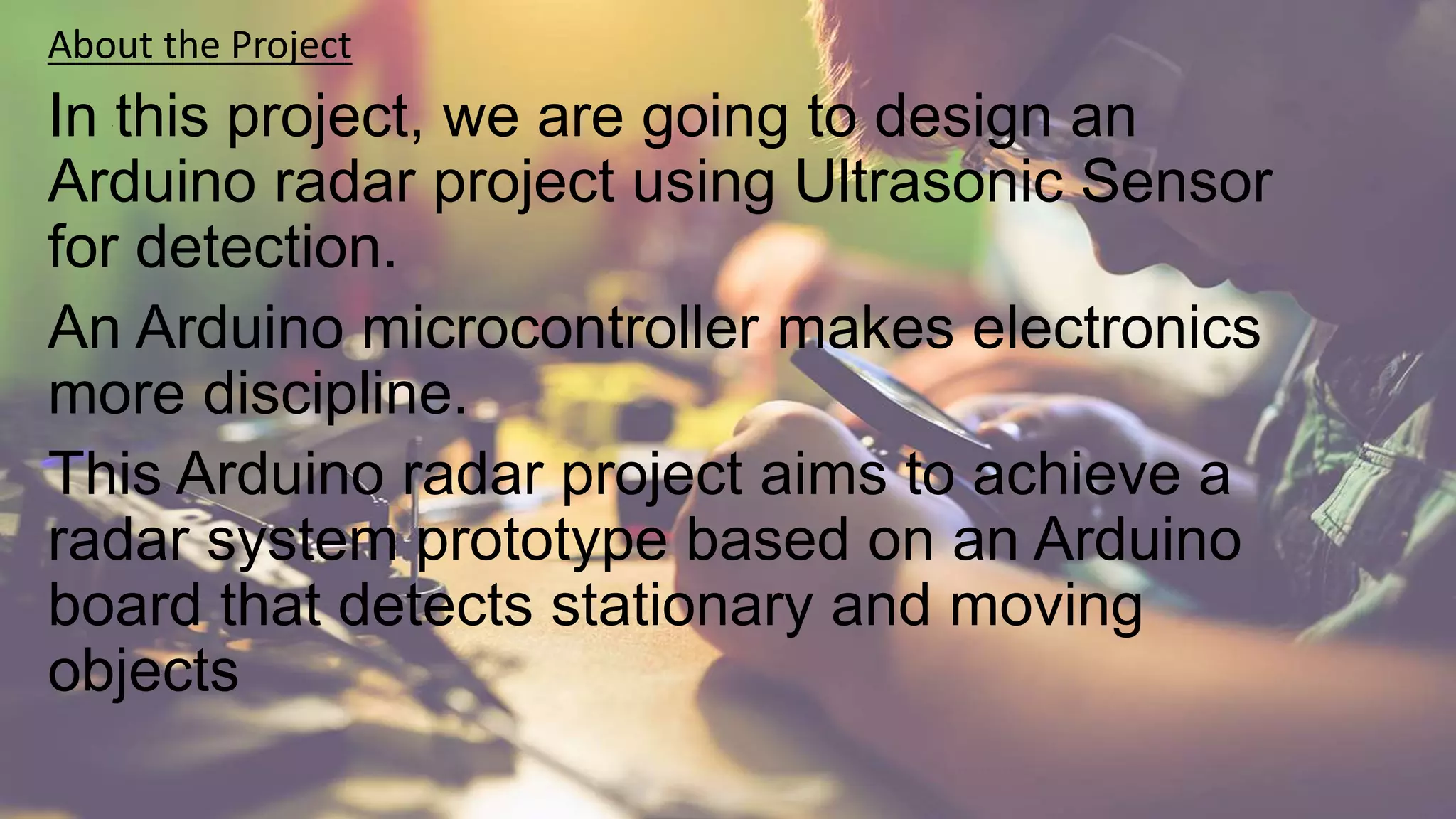 About the Project

In this project, we are going to design an Arduino radar project using Ultrasonic Sensor for detection.

An Arduino microcontroller makes electronics more discipline.

This Arduino radar project aims to achieve a radar system prototype based on an Arduino board that detects stationary and moving objects